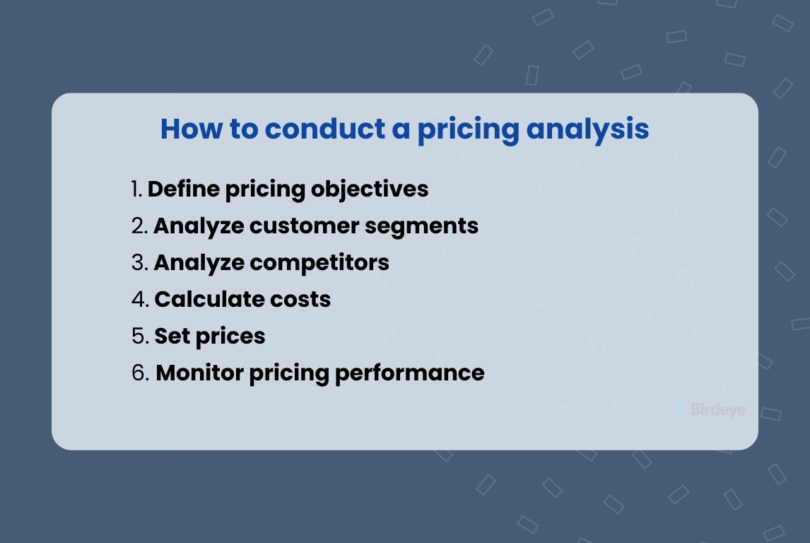 How to conduct a pricing analysis

1. Define pricing objectives
2. Analyze customer segments
3. Analyze competitors
4. Calculate costs
5. Set prices
6. Monitor pricing performance

Birdeye